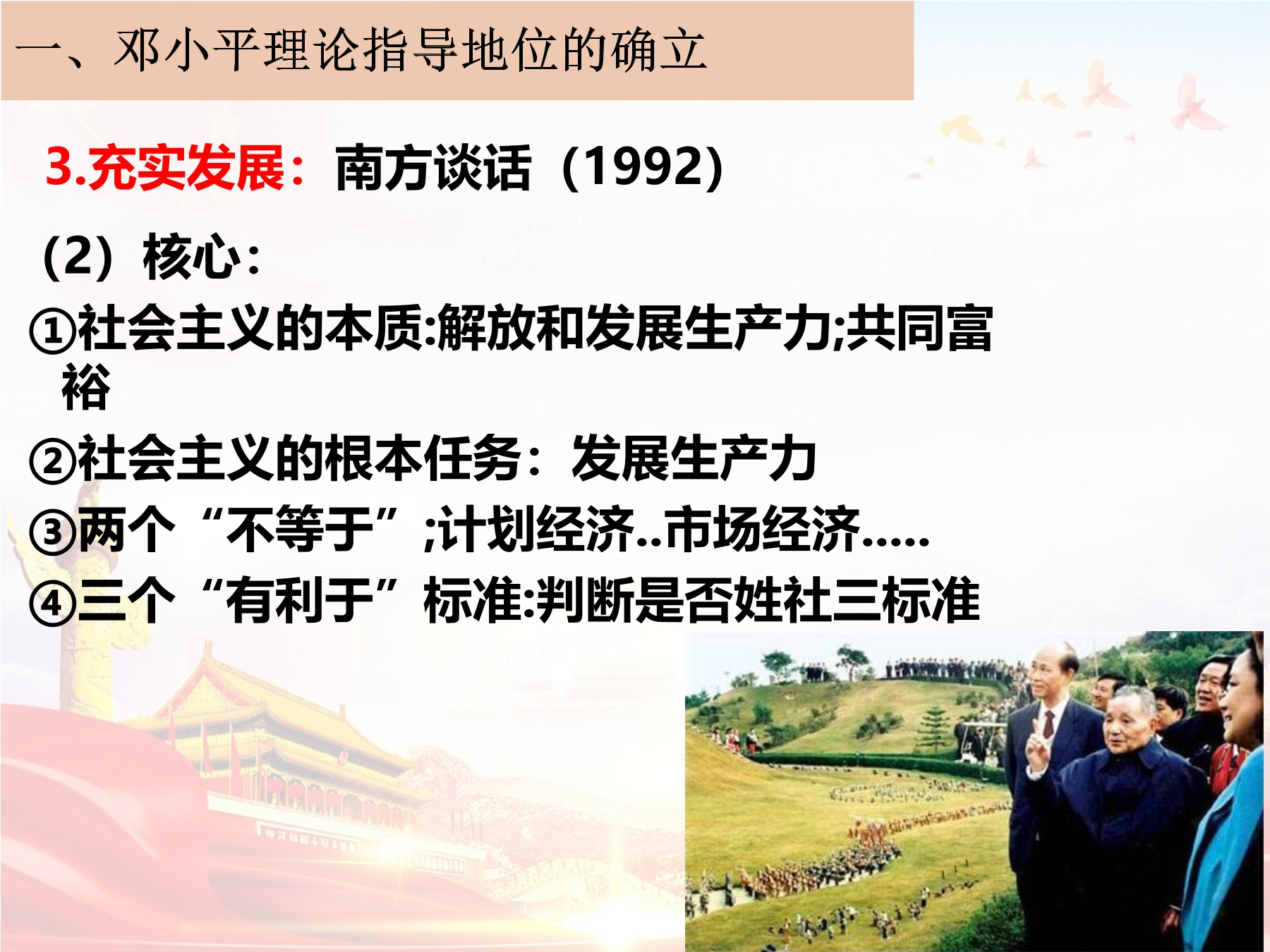 一、邓小平理论指导地位的确立

3.充实发展：南方谈话（1992）

（2）核心：

①社会主义的本质:解放和发展生产力;共同富裕

②社会主义的根本任务：发展生产力

③两个“不等于”;计划经济..市场经济.....

④三个“有利于”标准:判断是否姓社三标准